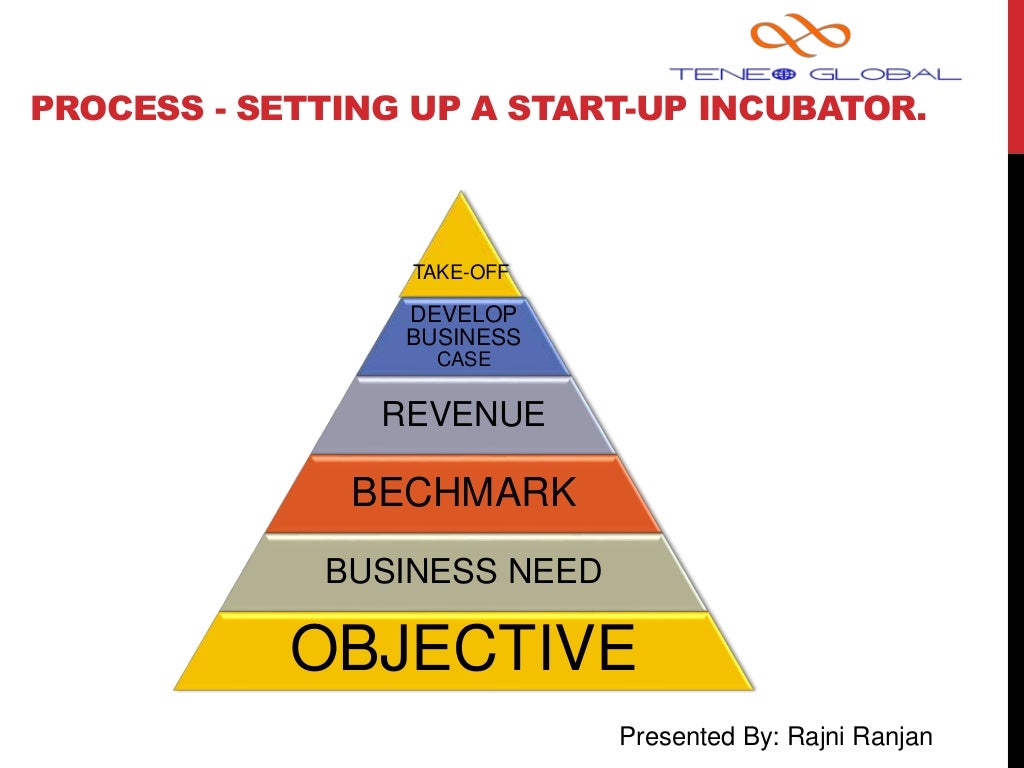 TENEO GLOBAL

PROCESS - SETTING UP A START-UP INCUBATOR.

TAKE-OFF

DEVELOP BUSINESS CASE

REVENUE

BECHMARK

BUSINESS NEED

OBJECTIVE

Presented By: Rajni Ranjan